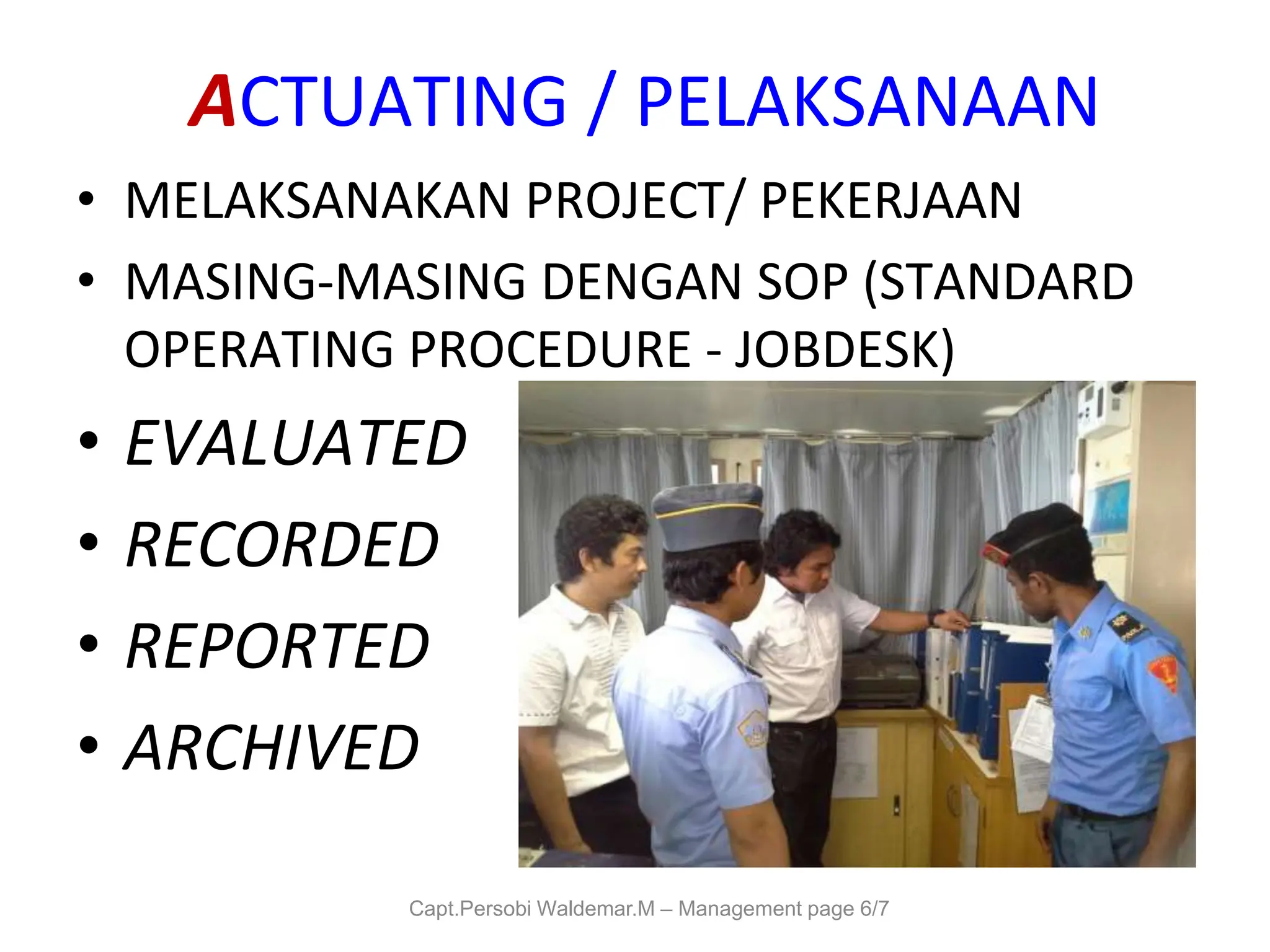 ACTUATING / PELAKSANAAN

• MELAKSANAKAN PROJECT/ PEKERJAAN
• MASING-MASING DENGAN SOP (STANDARD OPERATING PROCEDURE - JOBDESK)
• EVALUATED
• RECORDED
• REPORTED
• ARCHIVED

Capt.Persobi Waldemar.M – Management page 6/7